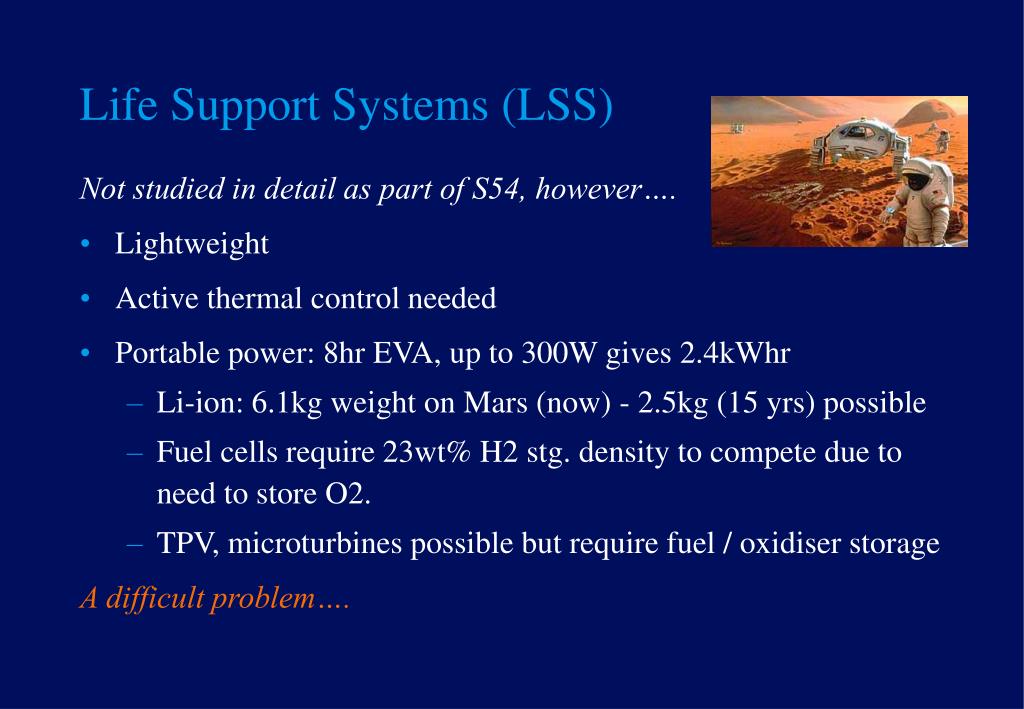 Life Support Systems (LSS)

Not studied in detail as part of S54, however….

• Lightweight

• Active thermal control needed

• Portable power: 8hr EVA, up to 300W gives 2.4kWhr

– Li-ion: 6.1kg weight on Mars (now) - 2.5kg (15 yrs) possible

– Fuel cells require 23wt% H2 stg. density to compete due to need to store O2.

– TPV, microturbines possible but require fuel / oxidiser storage

A difficult problem….